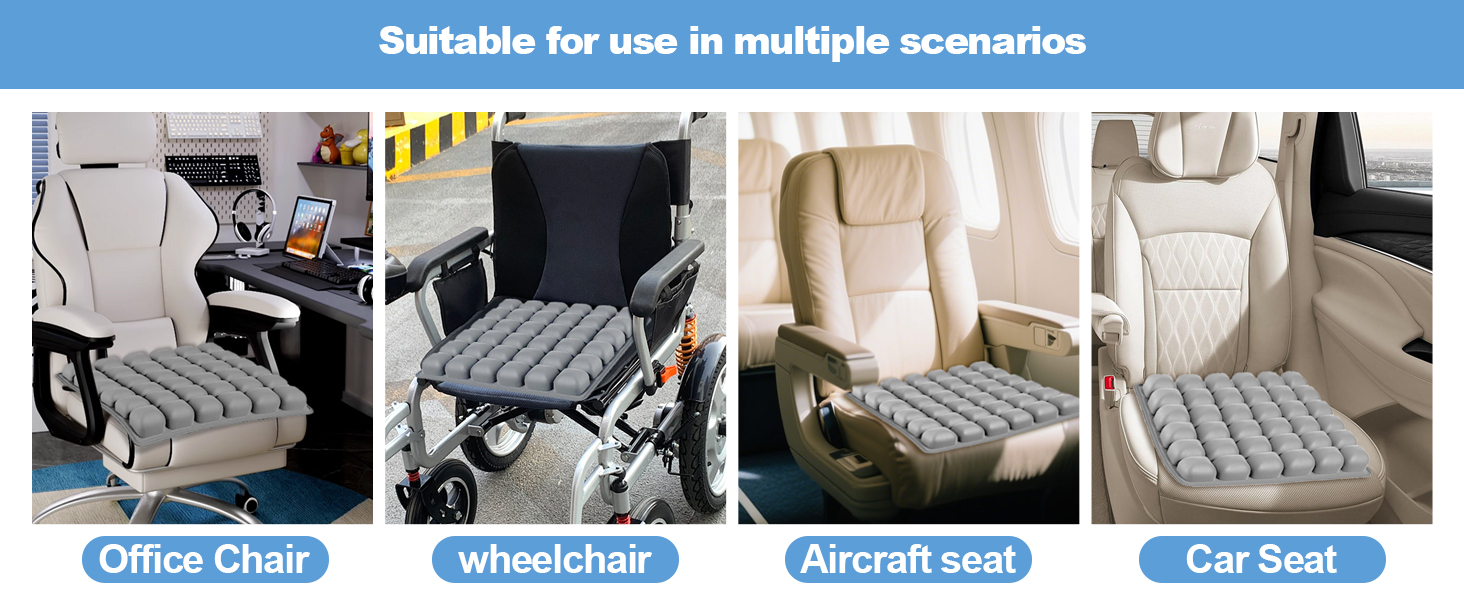 Suitable for use in multiple scenarios

Office Chair

wheelchair

Aircraft seat

Car Seat